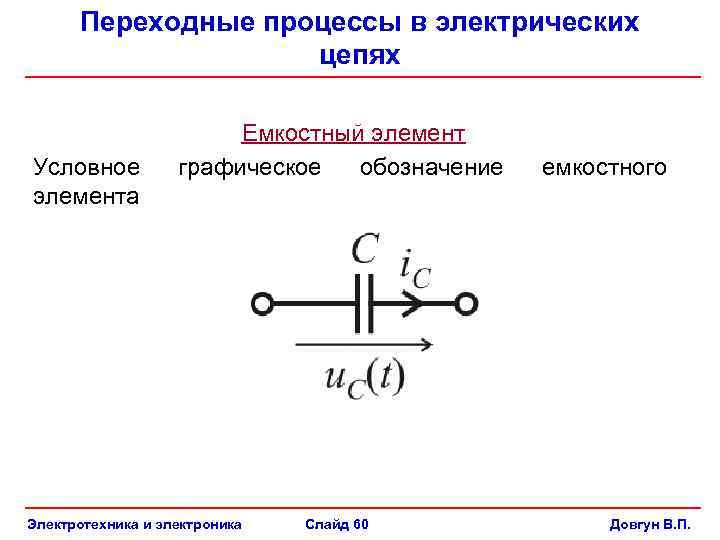 Переходные процессы в электрических цепях

Емкостный элемент

Условное графическое обозначение емкостного элемента

$C$

$i_C$

$u_C(t)$

Электротехника и электроника

Слайд 60

Довгун В.П.